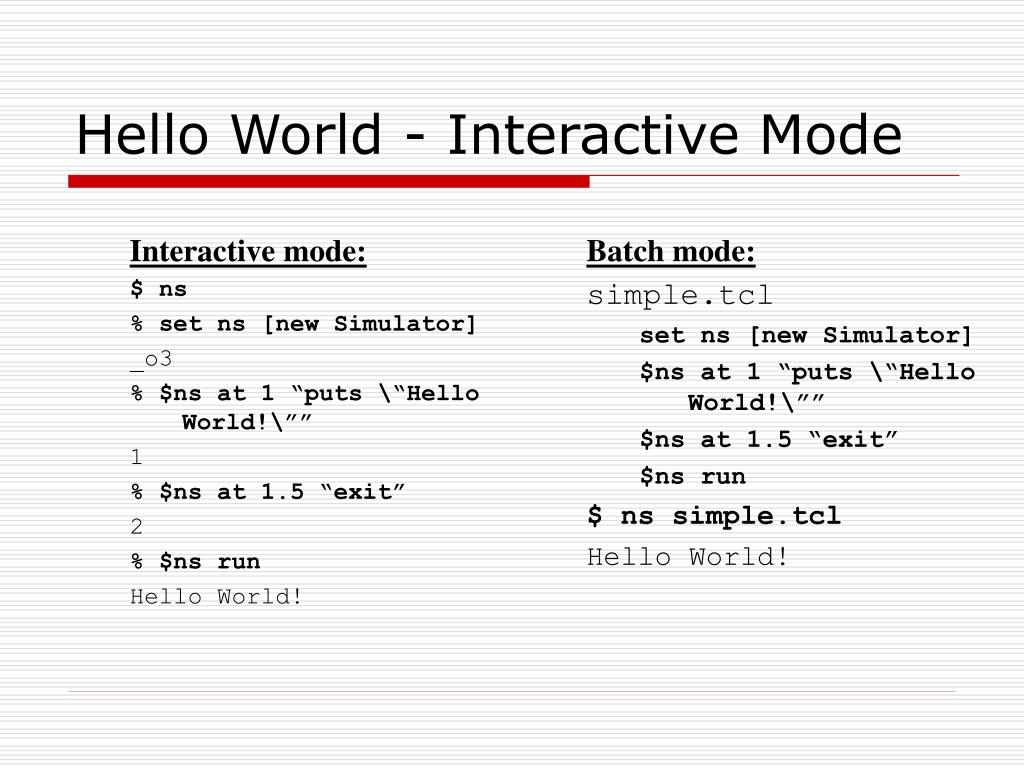 Hello World - Interactive Mode

Interactive mode:

$ ns

% set ns [new Simulator]

_o3

% $ns at 1 “puts \“Hello World!\””

1

% $ns at 1.5 “exit”

2

% $ns run

Hello World!

Batch mode:

simple.tcl

set ns [new Simulator]

$ns at 1 “puts \“Hello World!\””

$ns at 1.5 “exit”

$ns run

$ ns simple.tcl

Hello World!